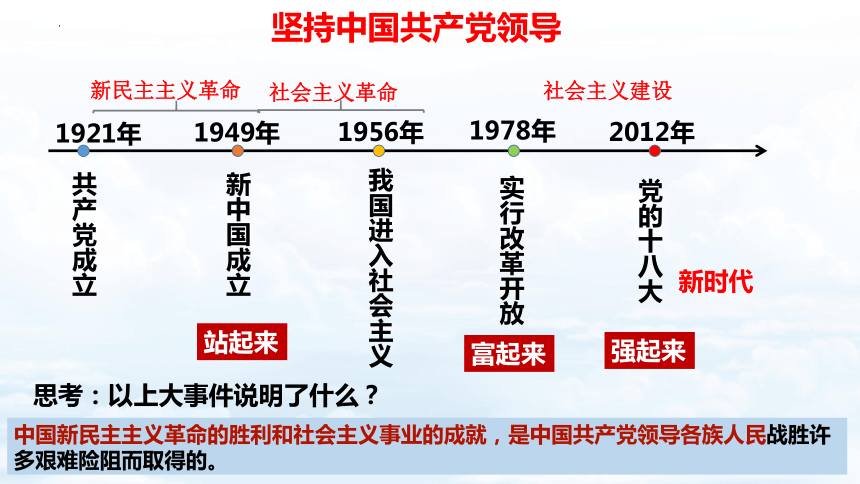 坚持中国共产党领导

新民主主义革命

社会主义革命

社会主义建设

1921年

1949年

1956年

1978年

2012年

共产党成立

新中国成立

我国进入社会主义

实行改革开放

党的十八大

新时代

站起来

富起来

强起来

思考：以上大事件说明了什么？

中国新民主主义革命的胜利和社会主义事业的成就，是中国共产党领导各族人民战胜许多艰难险阻而取得的。